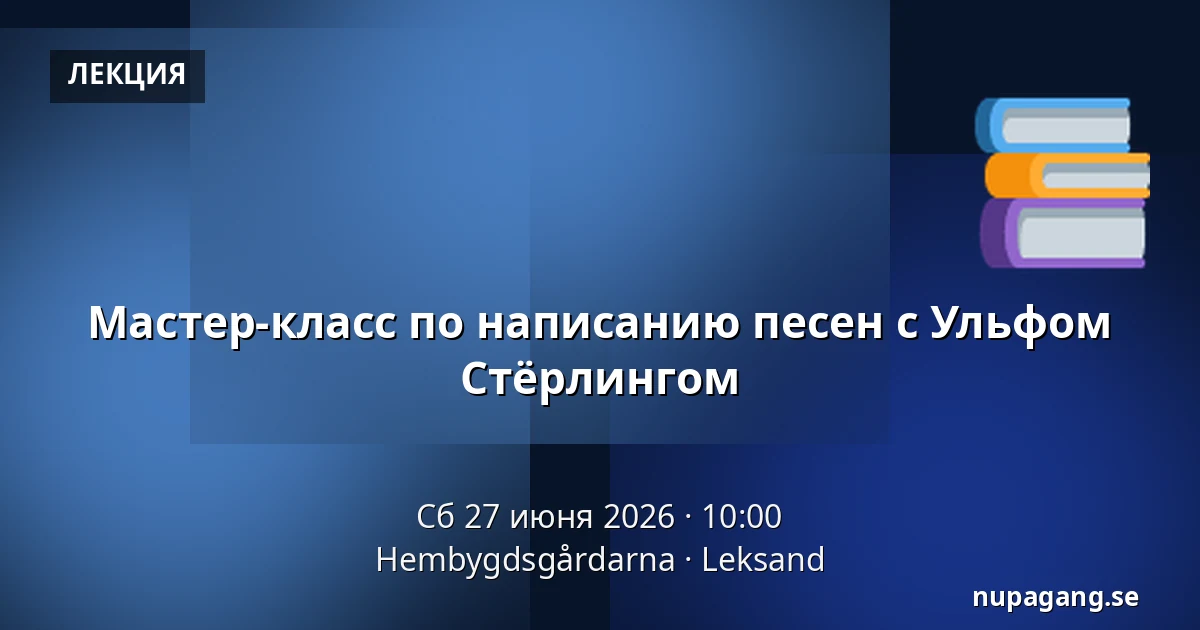 ЛЕКЦИЯ

Мастер-класс по написанию песен с Ульфом Стёрлингом

Сб 27 июня 2026 · 10:00
Hembygdsgårdarna · Leksand

nupagang.se